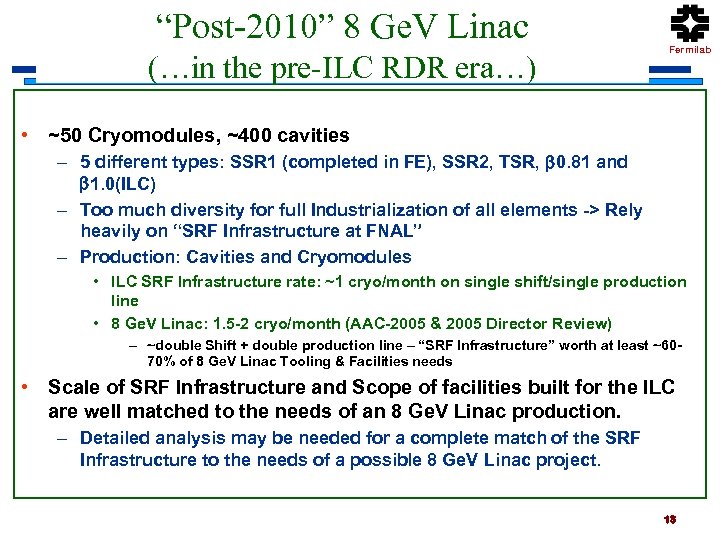 “Post-2010” 8 GeV Linac
(…in the pre-ILC RDR era…)

Fermilab

• ~50 Cryomodules, ~400 cavities
– 5 different types: SSR1 (completed in FE), SSR2, TSR, β0.81 and β1.0(ILC)
– Too much diversity for full Industrialization of all elements -> Rely heavily on “SRF Infrastructure at FNAL”
– Production: Cavities and Cryomodules
• ILC SRF Infrastructure rate: ~1 cryo/month on single shift/single production line
• 8 GeV Linac: 1.5-2 cryo/month (AAC-2005 & 2005 Director Review)
– ~double Shift + double production line – “SRF Infrastructure” worth at least ~60-70% of 8 GeV Linac Tooling & Facilities needs
• Scale of SRF Infrastructure and Scope of facilities built for the ILC are well matched to the needs of an 8 GeV Linac production.
– Detailed analysis may be needed for a complete match of the SRF Infrastructure to the needs of a possible 8 GeV Linac project.

13